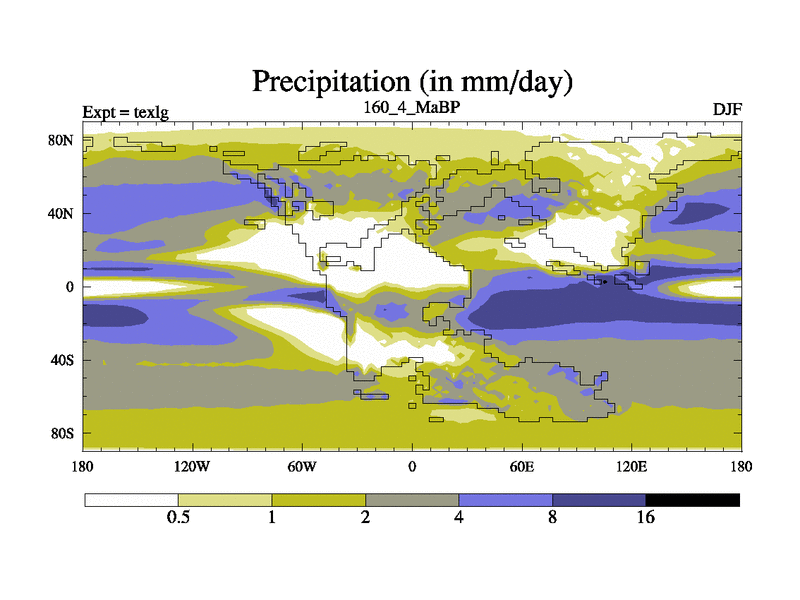 Precipitation (in mm/day)

Expt = texlg

160_4_MaBP

DJF

80N
40N
0
40S
80S

180
120W
60W
0
60E
120E
180

0.5
1
2
4
8
16